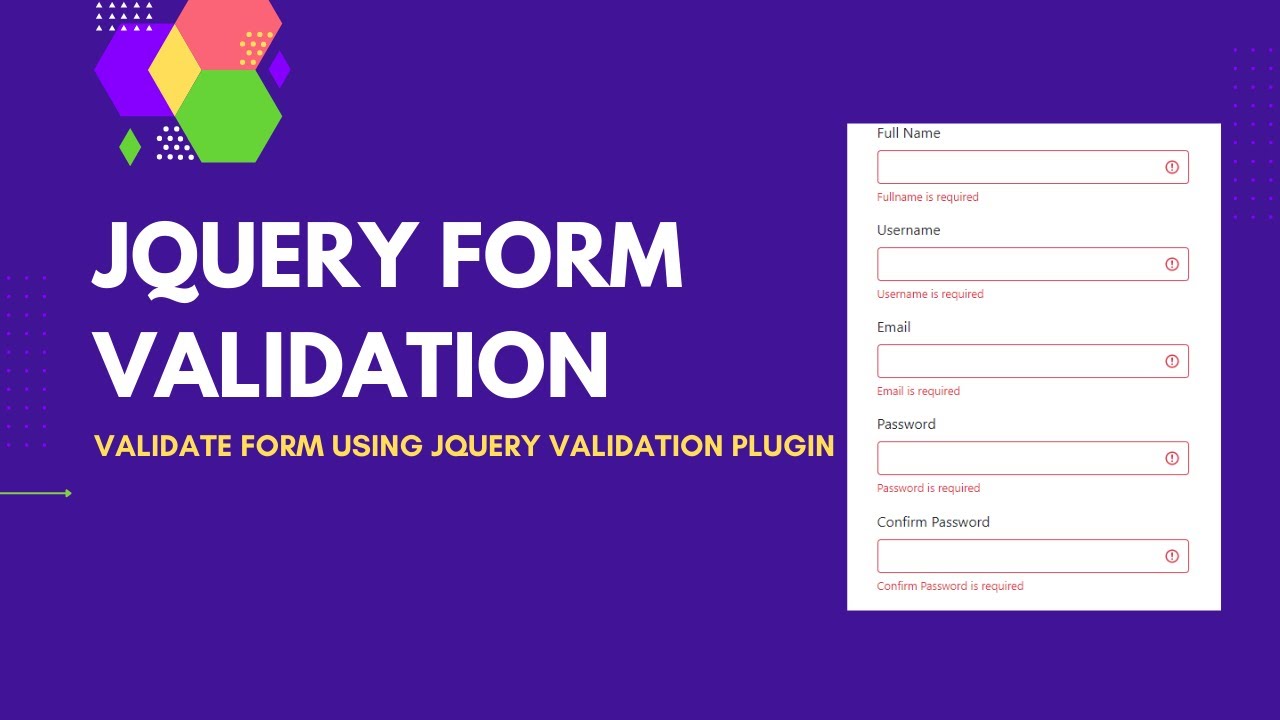 JQUERY FORM VALIDATION

VALIDATE FORM USING JQUERY VALIDATION PLUGIN

Full Name

Fullname is required

Username

Username is required

Email

Email is required

Password

Password is required

Confirm Password

Confirm Password is required